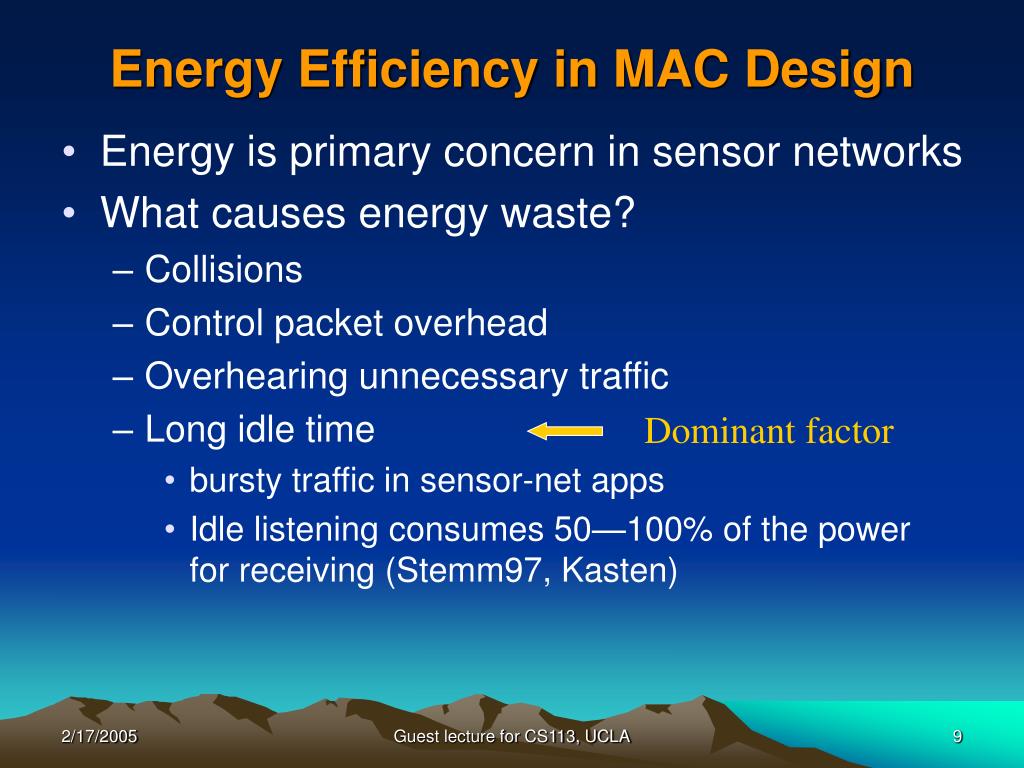 Energy Efficiency in MAC Design

• Energy is primary concern in sensor networks
• What causes energy waste?
– Collisions
– Control packet overhead
– Overhearing unnecessary traffic
– Long idle time

Dominant factor

• bursty traffic in sensor-net apps
• Idle listening consumes 50—100% of the power for receiving (Stemm97, Kasten)

2/17/2005

Guest lecture for CS113, UCLA

9